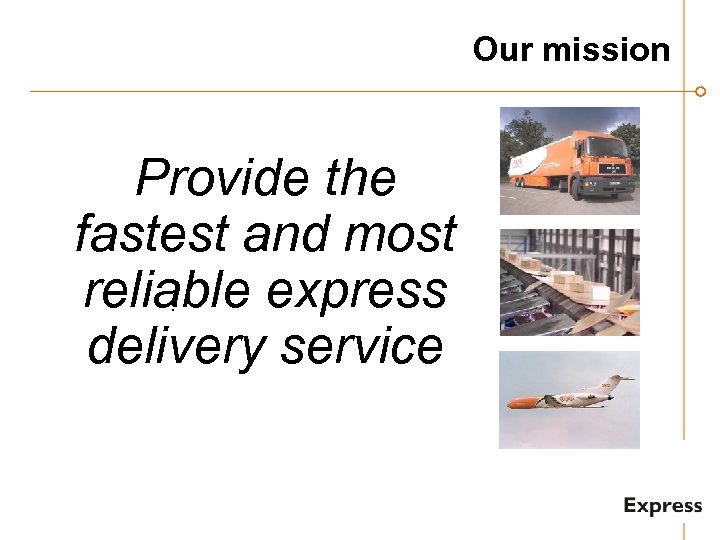 Our mission

Provide the fastest and most reliable express delivery service

Express